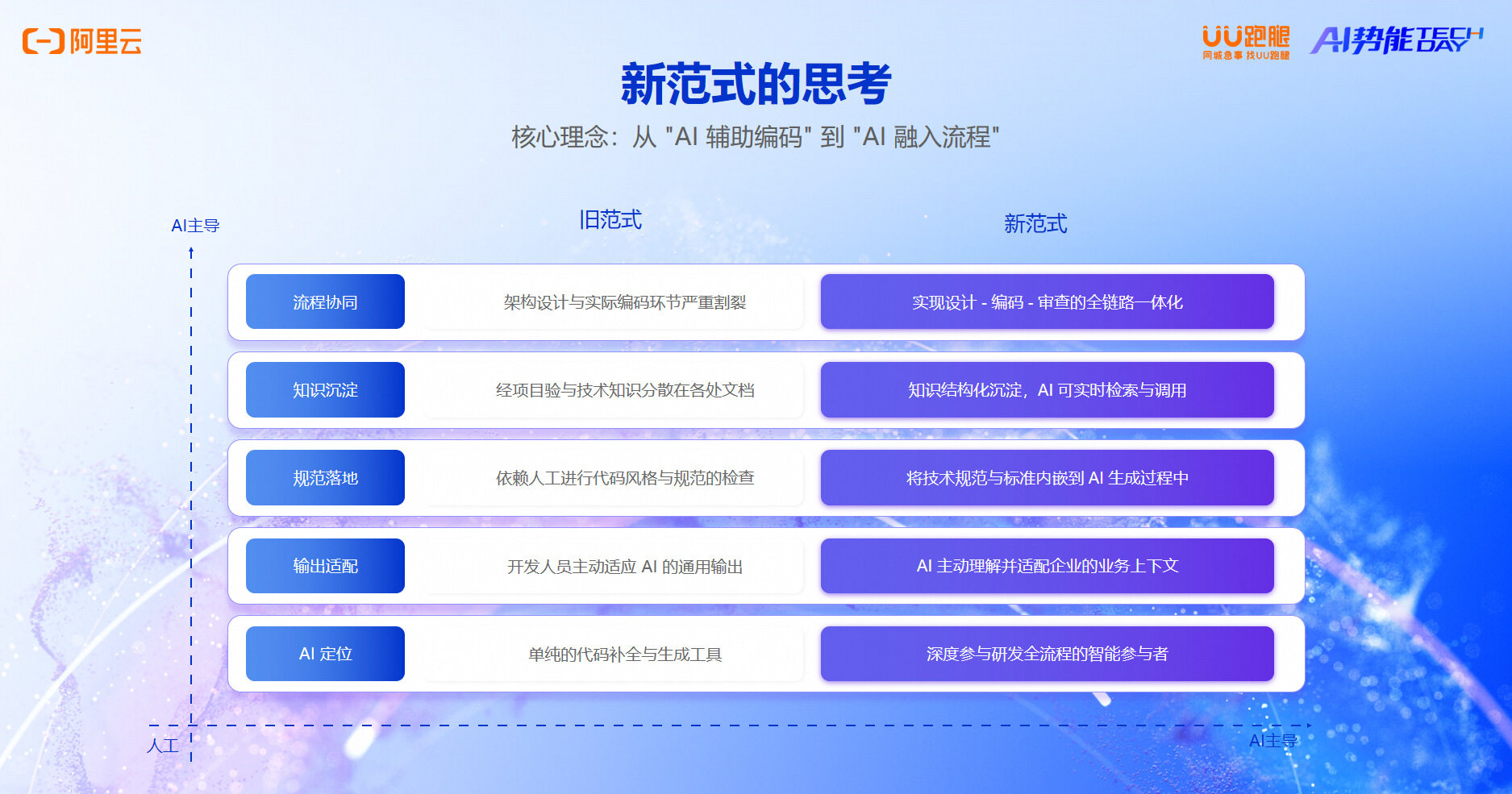 阿里云

UU跑腿
同城急事 找UU跑腿

AI势能 TECH DAY

新范式的思考

核心理念：从 "AI 辅助编码" 到 "AI 融入流程"

AI主导

| | 旧范式 | 新范式 |
|---|---|---|
| 流程协同 | 架构设计与实际编码环节严重割裂 | 实现设计 - 编码 - 审查的全链路一体化 |
| 知识沉淀 | 经项目验与技术知识分散在各处文档 | 知识结构化沉淀，AI 可实时检索与调用 |
| 规范落地 | 依赖人工进行代码风格与规范的检查 | 将技术规范与标准内嵌到 AI 生成过程中 |
| 输出适配 | 开发人员主动适应 AI 的通用输出 | AI 主动理解并适配企业的业务上下文 |
| AI 定位 | 单纯的代码补全与生成工具 | 深度参与研发全流程的智能参与者 |

人工

AI主导